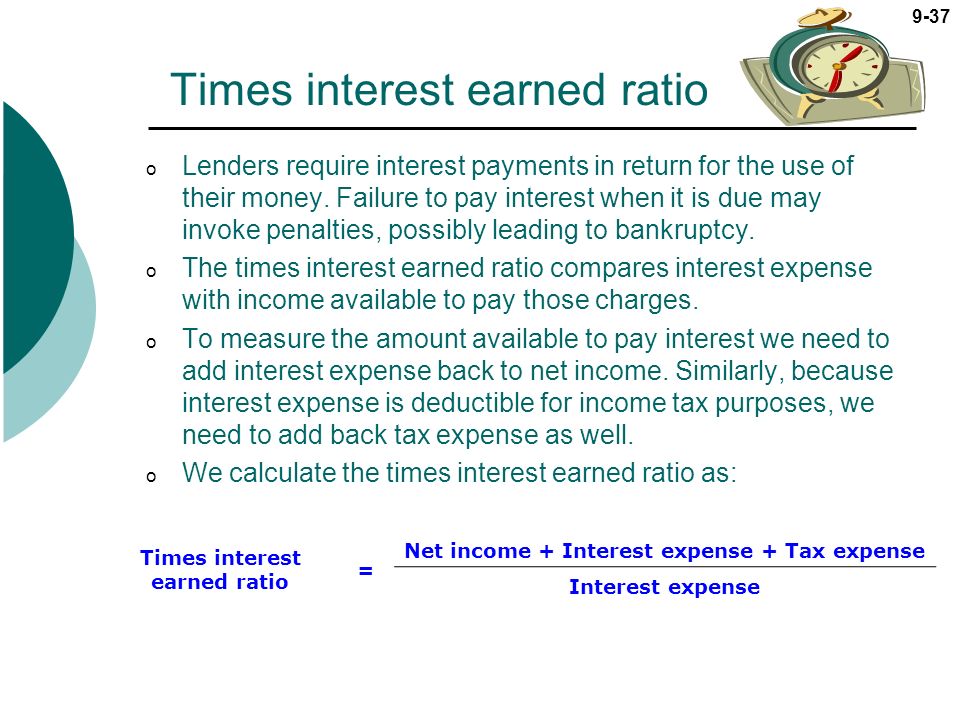 9-37

Times interest earned ratio

o Lenders require interest payments in return for the use of their money. Failure to pay interest when it is due may invoke penalties, possibly leading to bankruptcy.

o The times interest earned ratio compares interest expense with income available to pay those charges.

o To measure the amount available to pay interest we need to add interest expense back to net income. Similarly, because interest expense is deductible for income tax purposes, we need to add back tax expense as well.

o We calculate the times interest earned ratio as:

$\text{Times interest earned ratio} = \frac{\text{Net income + Interest expense + Tax expense}}{\text{Interest expense}}$